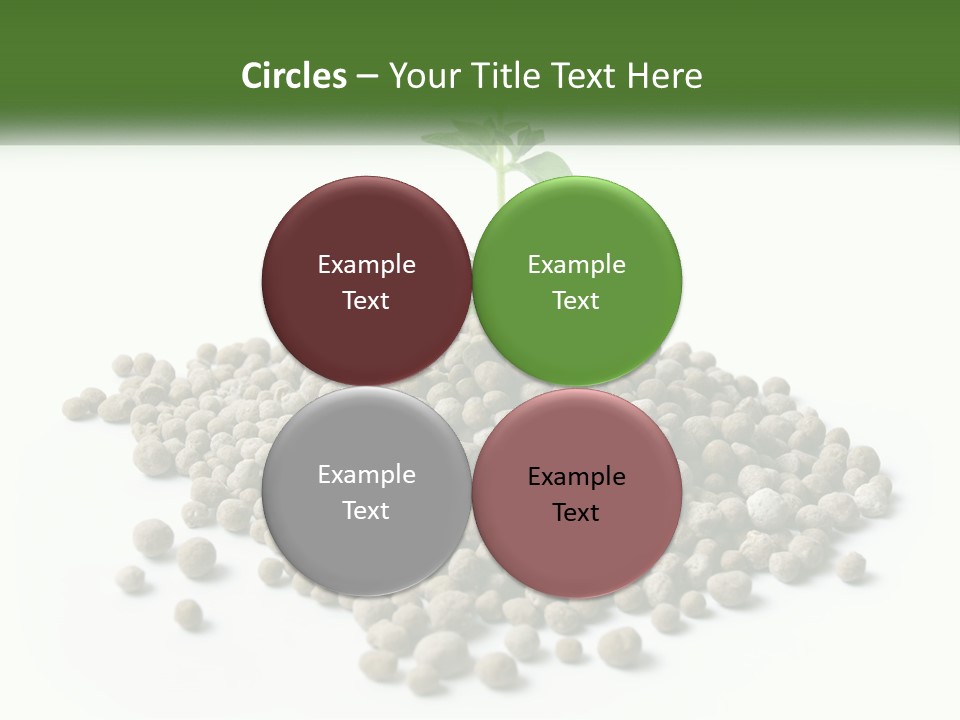 Circles – Your Title Text Here

Example Text

Example Text

Example Text

Example Text